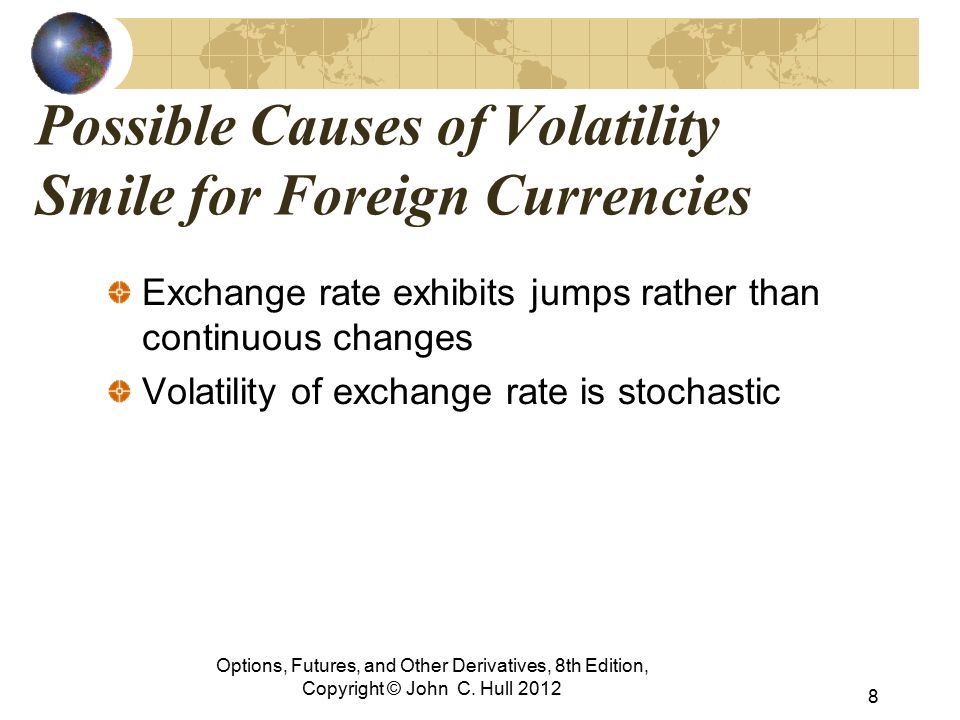 Possible Causes of Volatility Smile for Foreign Currencies

Exchange rate exhibits jumps rather than continuous changes

Volatility of exchange rate is stochastic

Options, Futures, and Other Derivatives, 8th Edition, Copyright © John C. Hull 2012

8